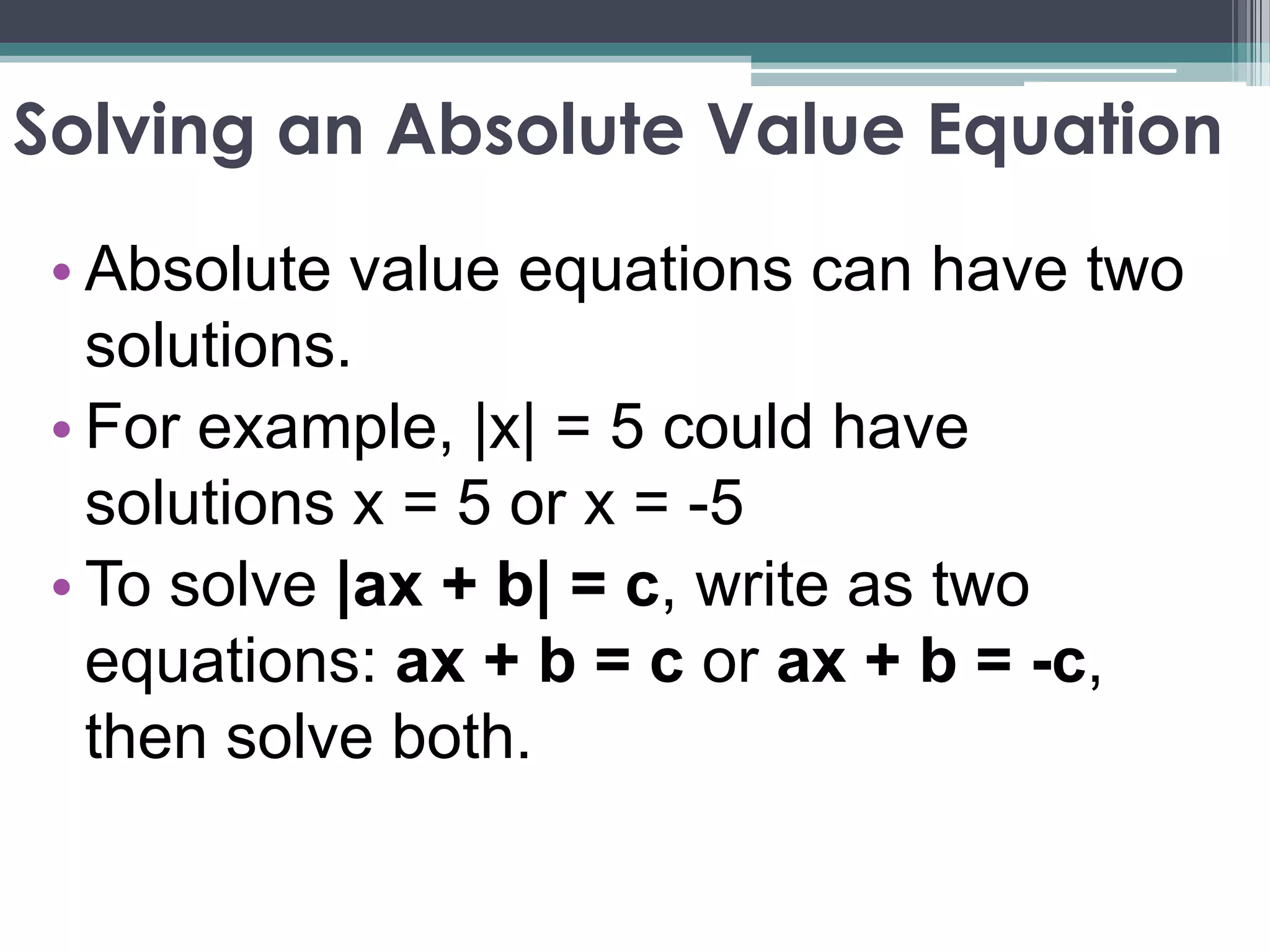 Solving an Absolute Value Equation

• Absolute value equations can have two solutions.

• For example, $|x| = 5$ could have solutions $x = 5$ or $x = -5$

• To solve $|ax + b| = c$, write as two equations: $ax + b = c$ or $ax + b = -c$, then solve both.